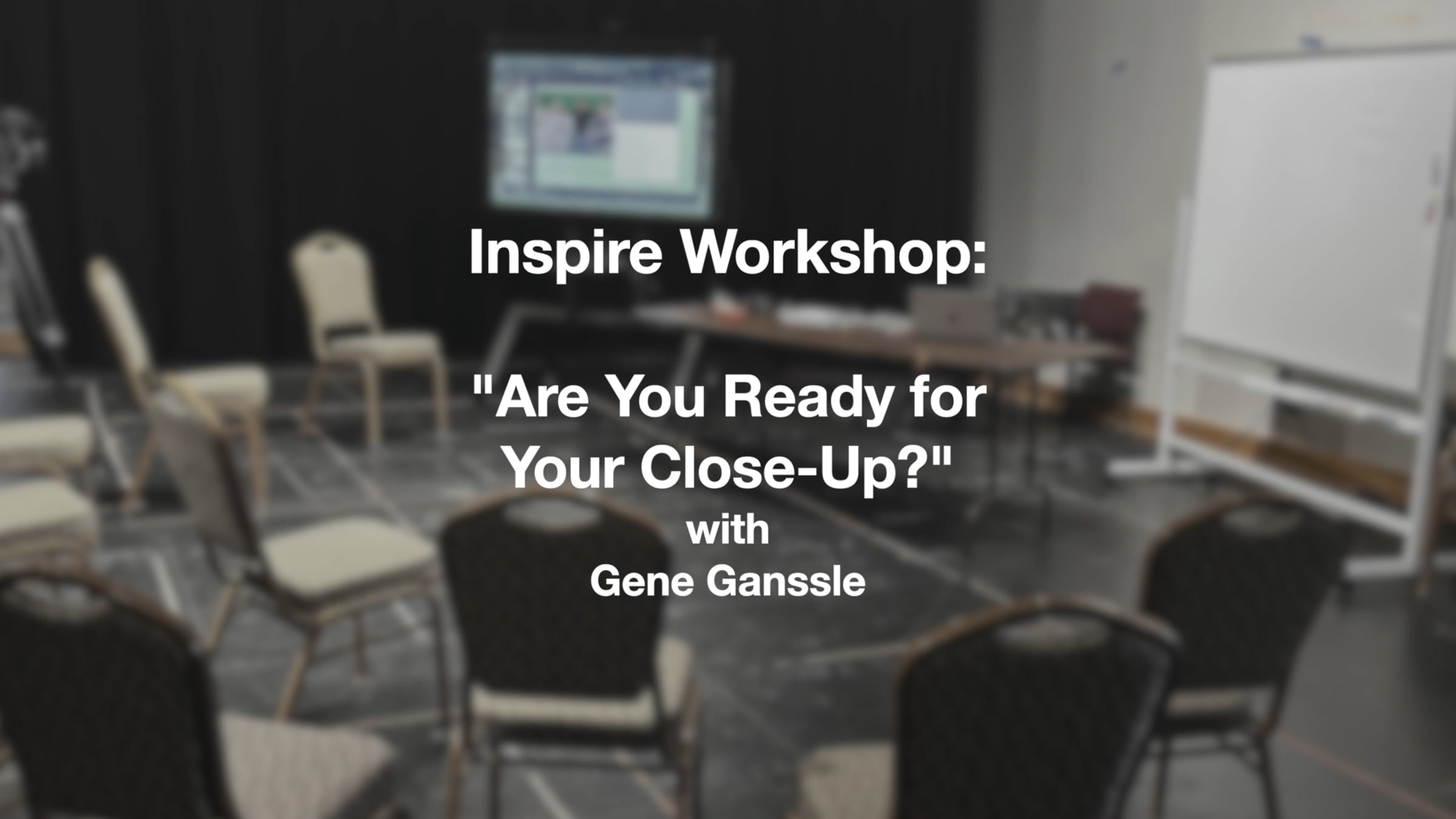 Inspire Workshop:

"Are You Ready for Your Close-Up?"
with
Gene Ganssle